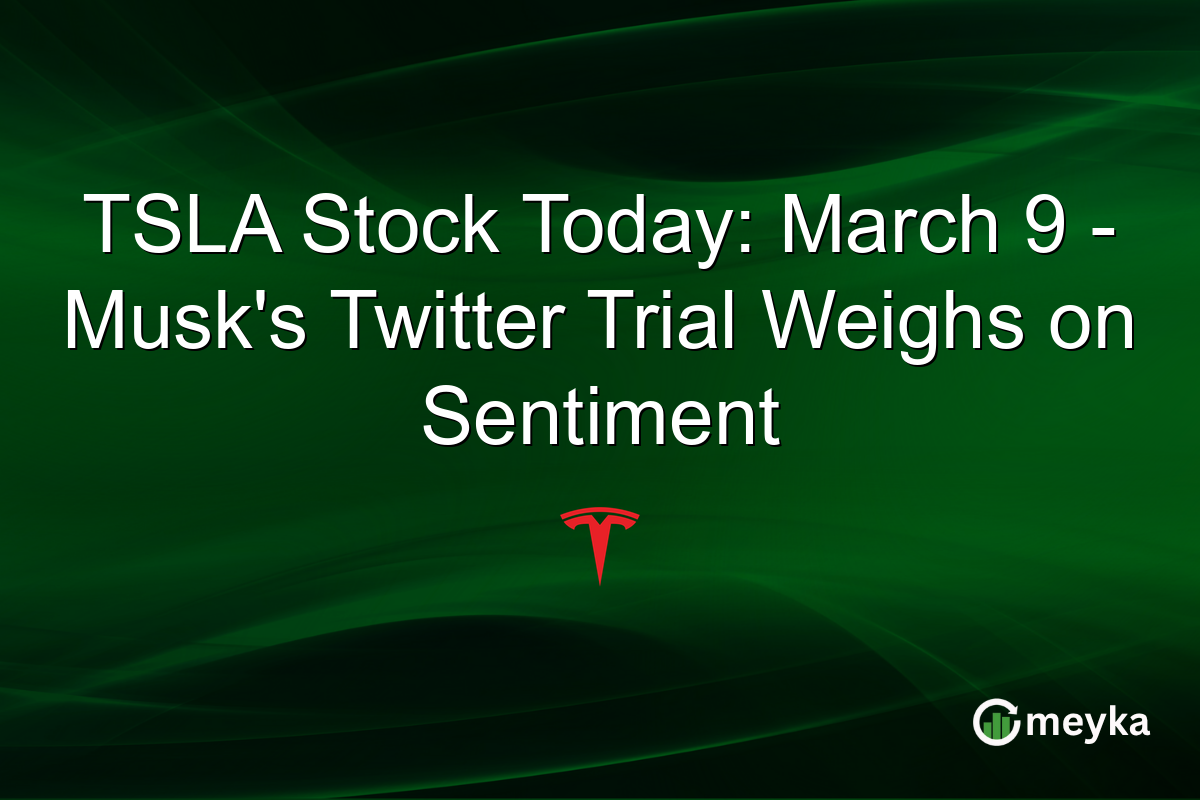 TSLA Stock Today: March 9 - Musk's Twitter Trial Weighs on Sentiment

meyka